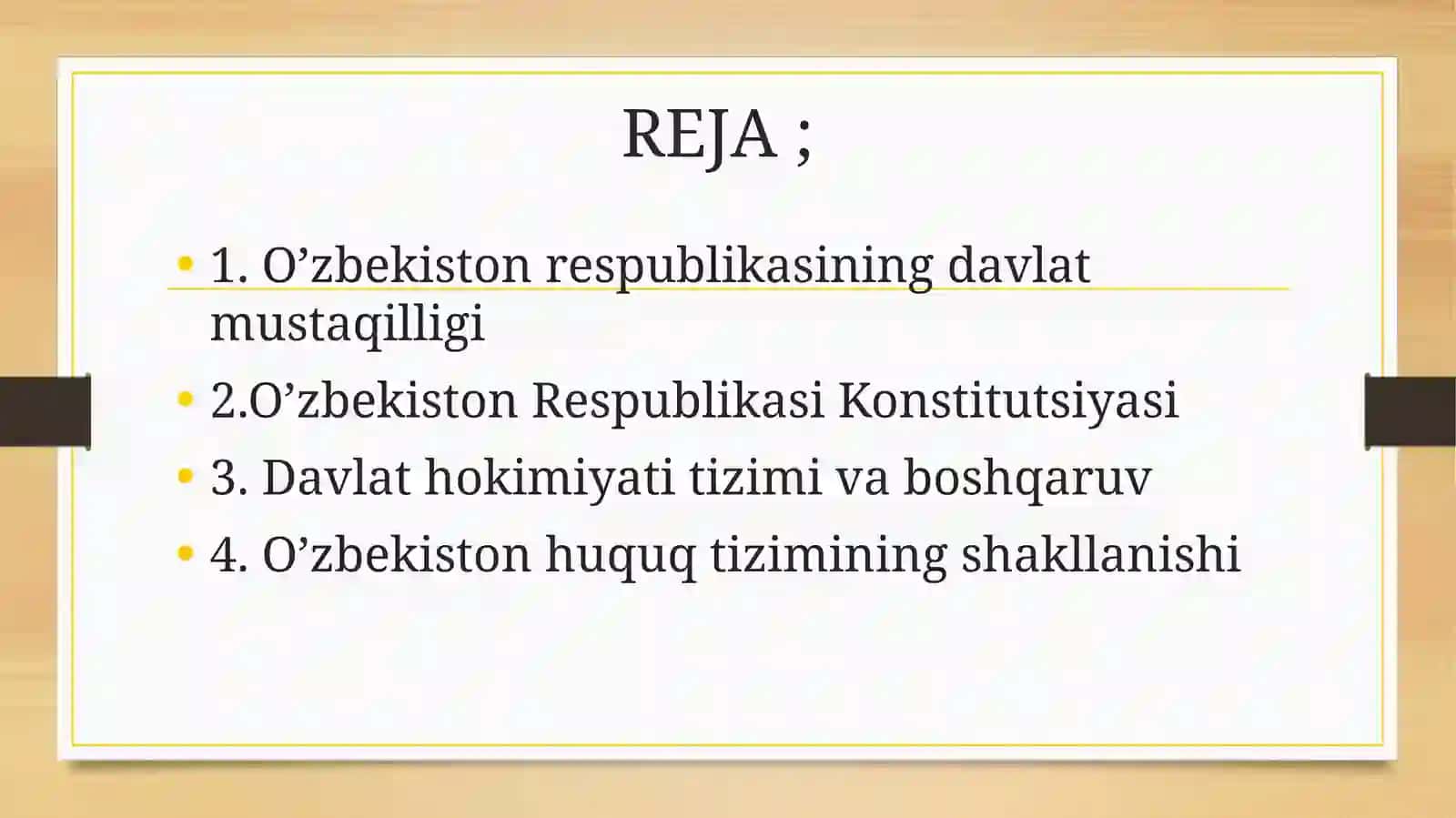 REJA ;

• 1. O’zbekiston respublikasining davlat mustaqilligi
• 2.O’zbekiston Respublikasi Konstitutsiyasi
• 3. Davlat hokimiyati tizimi va boshqaruv
• 4. O’zbekiston huquq tizimining shakllanishi